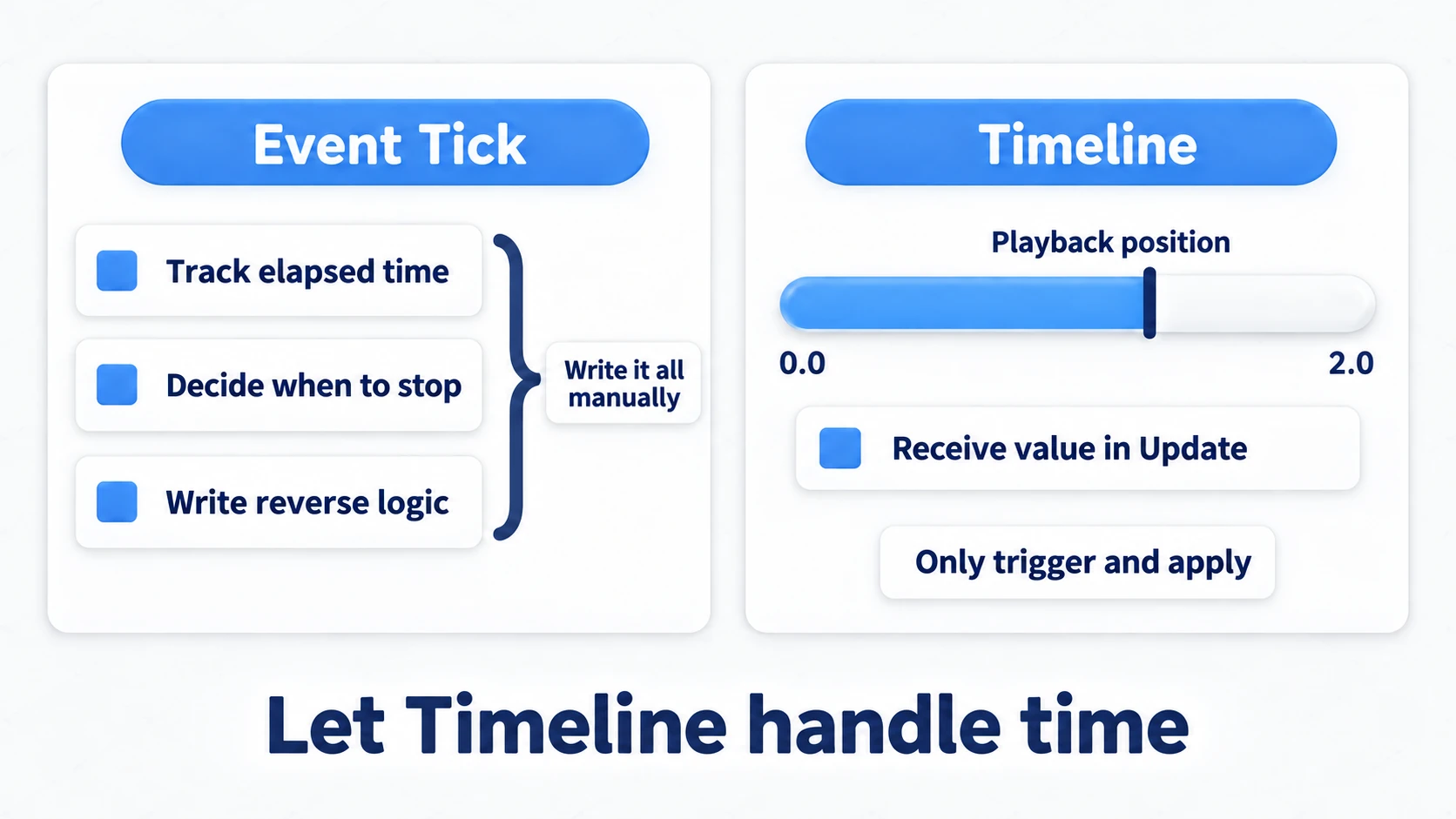 Event Tick

Track elapsed time

Decide when to stop

Write reverse logic

Write it all manually

Timeline

Playback position

0.0

2.0

Receive value in Update

Only trigger and apply

Let Timeline handle time